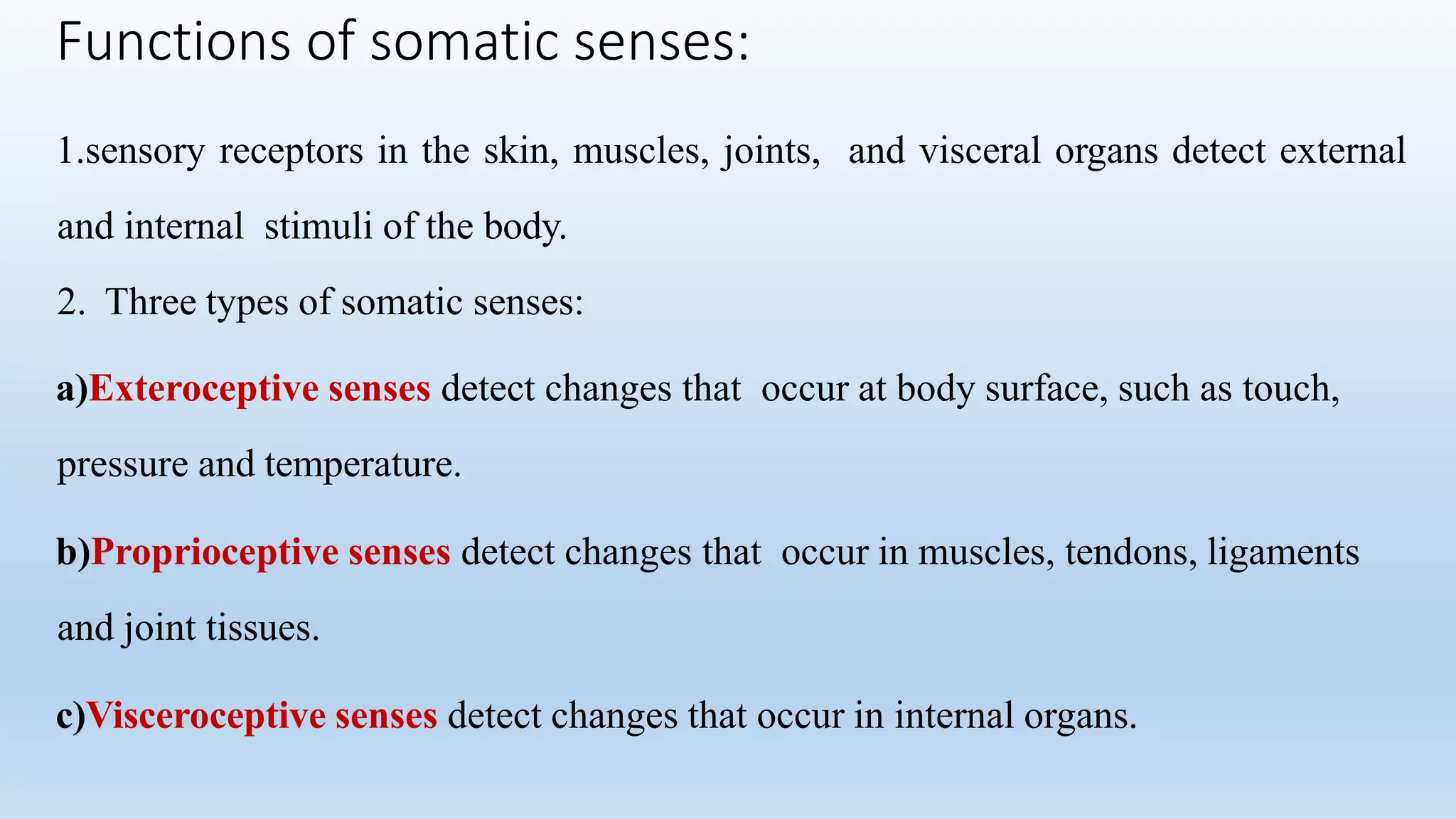 Functions of somatic senses:

1.sensory receptors in the skin, muscles, joints, and visceral organs detect external and internal stimuli of the body.

2. Three types of somatic senses:

a)Exteroceptive senses detect changes that occur at body surface, such as touch, pressure and temperature.

b)Proprioceptive senses detect changes that occur in muscles, tendons, ligaments and joint tissues.

c)Visceroceptive senses detect changes that occur in internal organs.